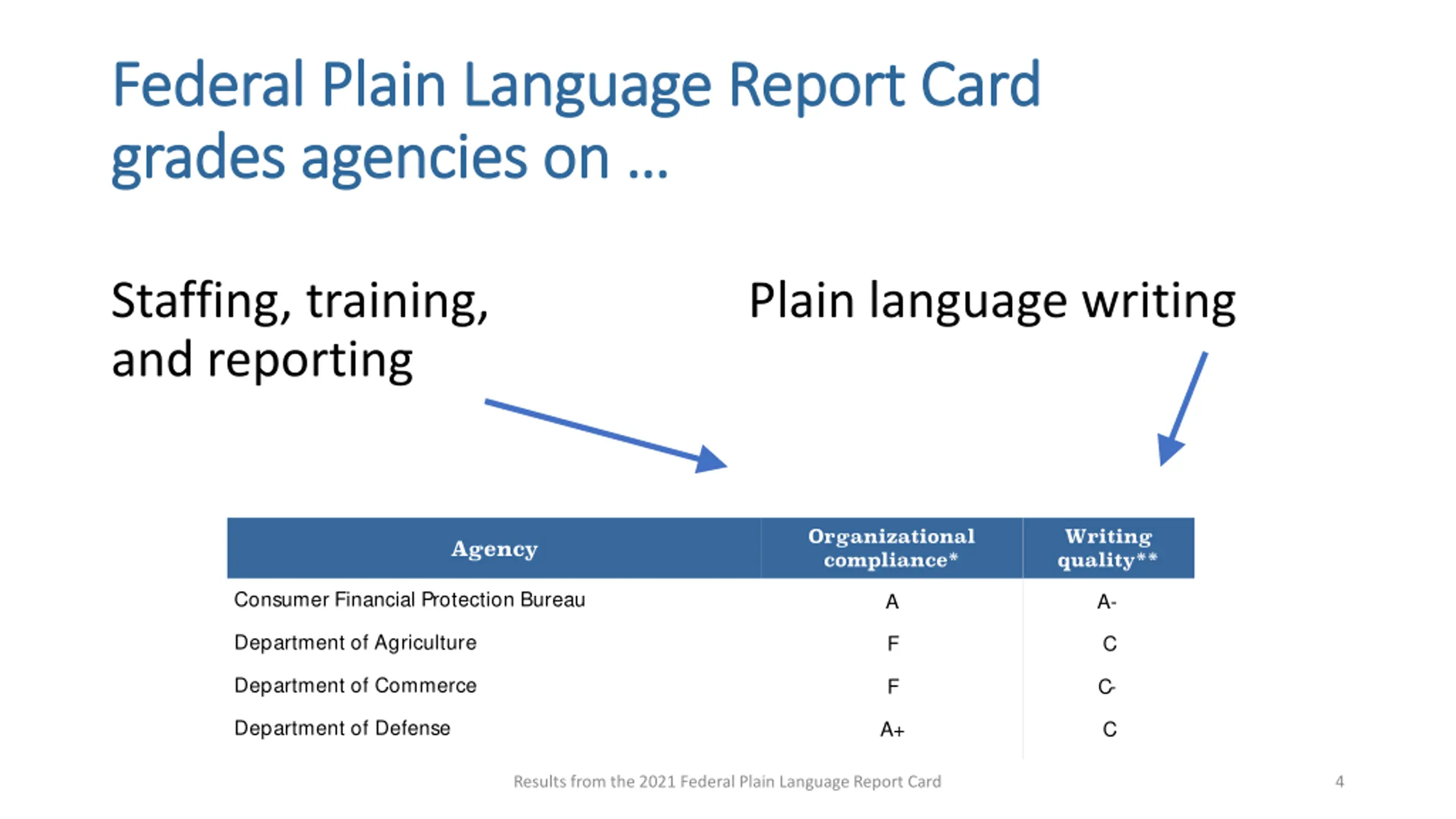 Federal Plain Language Report Card grades agencies on …

Staffing, training, and reporting

Plain language writing

| Agency | Organizational compliance* | Writing quality** |
|---|---|---|
| Consumer Financial Protection Bureau | A | A- |
| Department of Agriculture | F | C |
| Department of Commerce | F | C- |
| Department of Defense | A+ | C |

Results from the 2021 Federal Plain Language Report Card

4